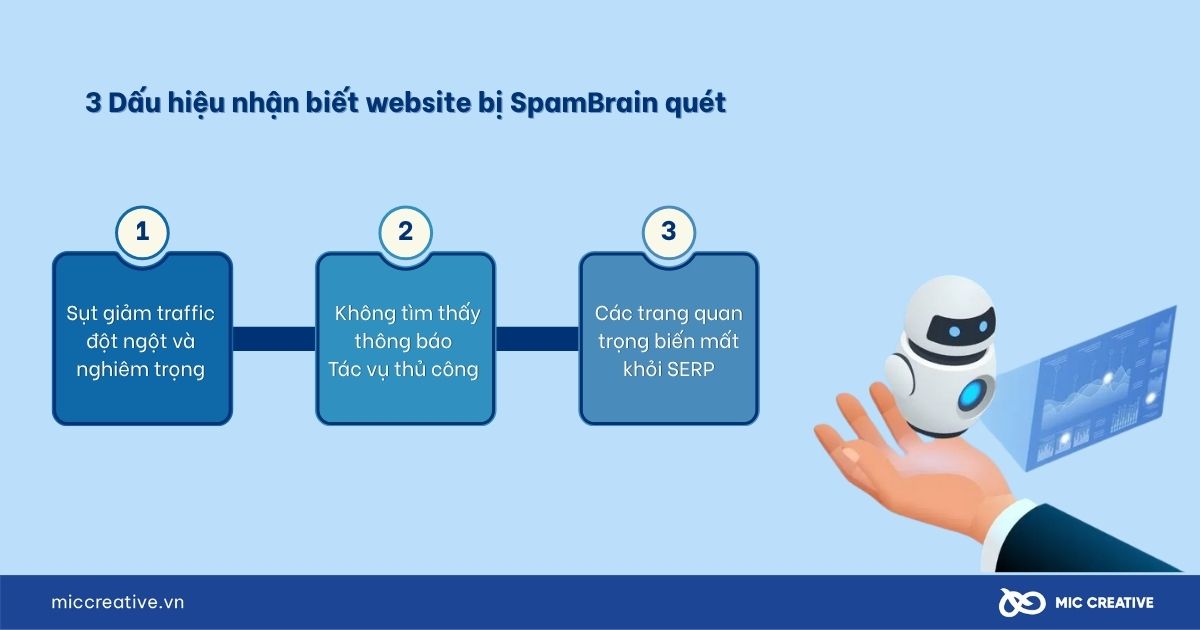 3 Dấu hiệu nhận biết website bị SpamBrain quét

1

Sụt giảm traffic đột ngột và nghiêm trọng

2

Không tìm thấy thông báo Tác vụ thủ công

3

Các trang quan trọng biến mất khỏi SERP

miccreative.vn

MIC CREATIVE